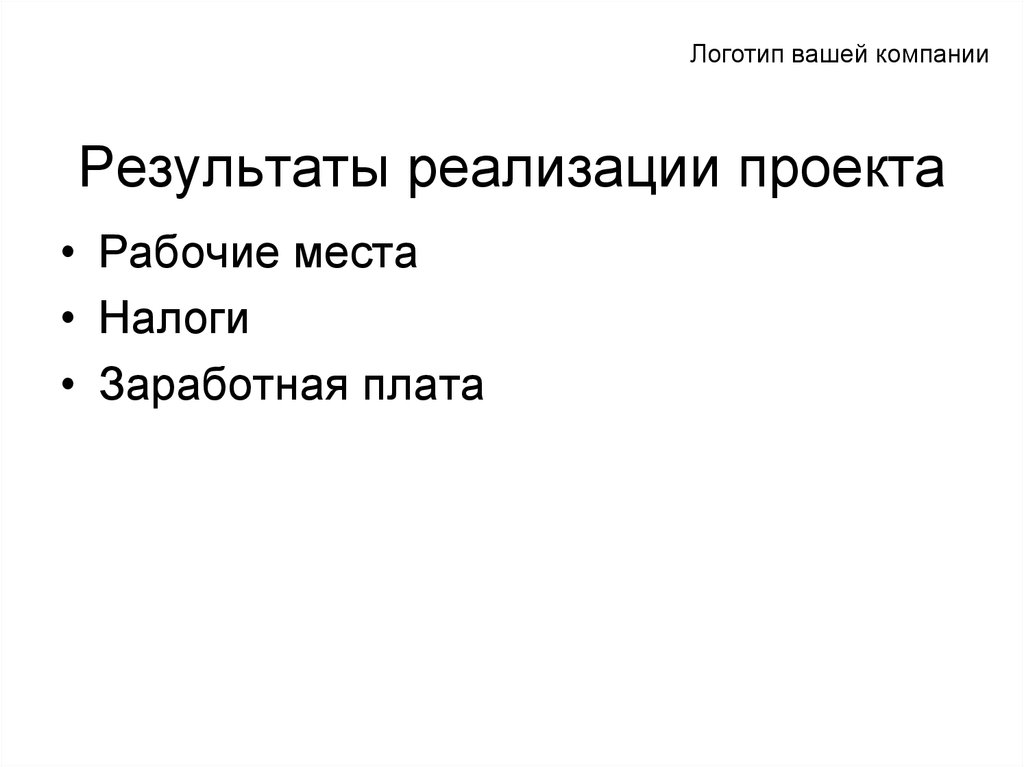 Логотип вашей компании

Результаты реализации проекта

• Рабочие места
• Налоги
• Заработная плата